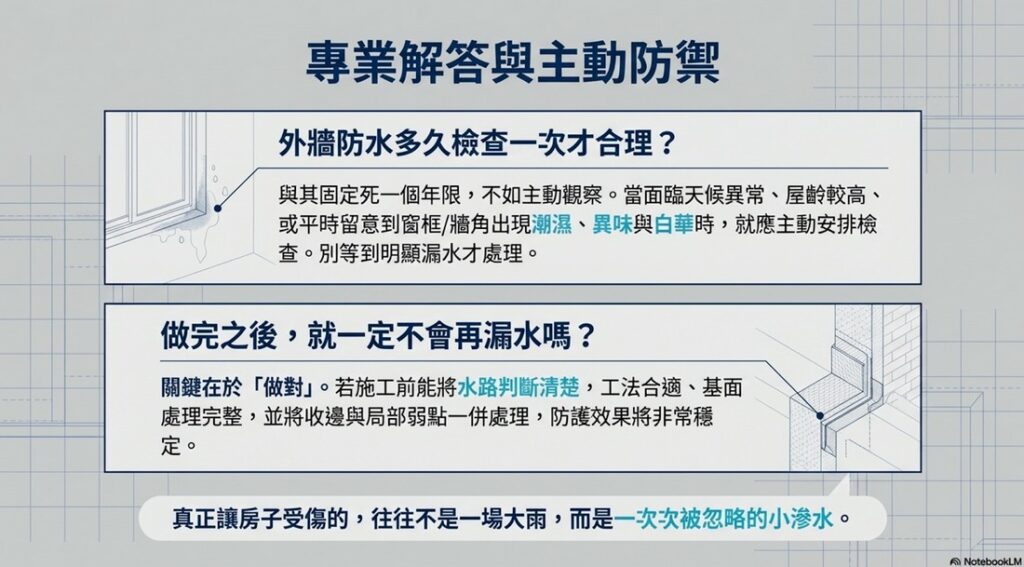 專業解答與主動防禦

外牆防水多久檢查一次才合理？

與其固定死一個年限，不如主動觀察。當面臨天候異常、屋齡較高、或平時留意到窗框/牆角出現潮濕、異味與白華時，就應主動安排檢查。別等到明顯漏水才處理。

做完之後，就一定不會再漏水嗎？

關鍵在於「做對」。若施工前能將水路判斷清楚，工法合適、基面處理完整，並將收邊與局部弱點一併處理，防護效果將非常穩定。

真正讓房子受傷的，往往不是一場大雨，而是一次次被忽略的小滲水。

NotebookLM